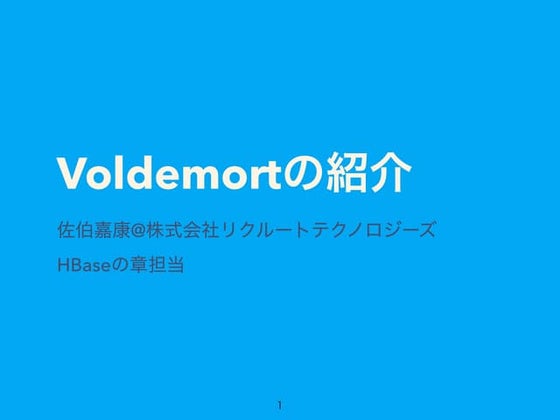 Voldemortの紹介

佐伯嘉康@株式会社リクルートテクノロジーズ

HBaseの章担当

1